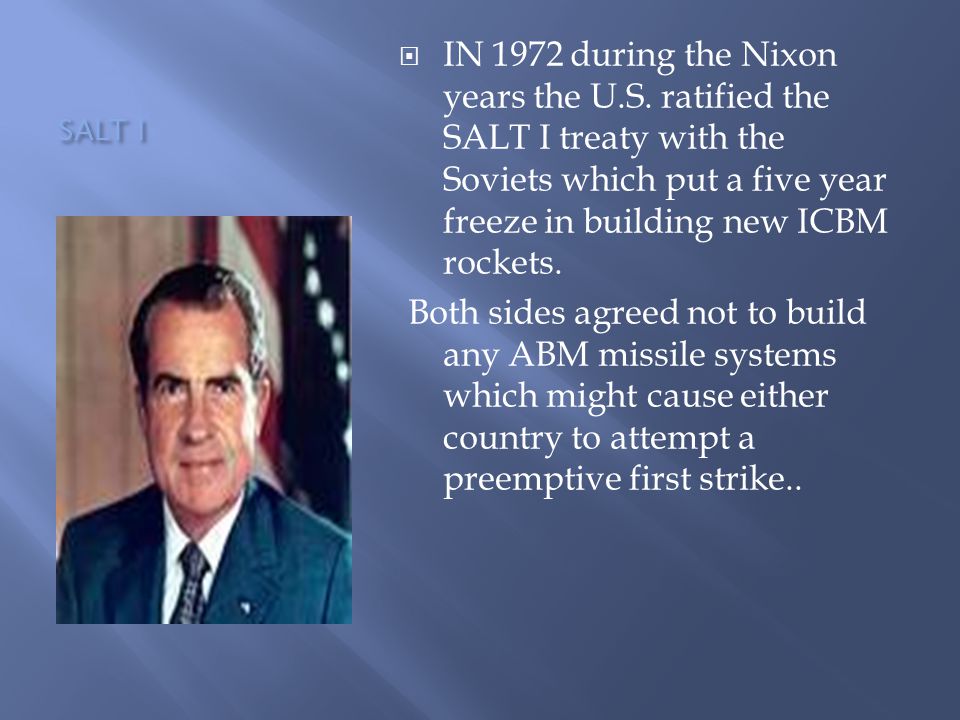 SALT I

IN 1972 during the Nixon years the U.S. ratified the SALT I treaty with the Soviets which put a five year freeze in building new ICBM rockets.

Both sides agreed not to build any ABM missile systems which might cause either country to attempt a preemptive first strike..